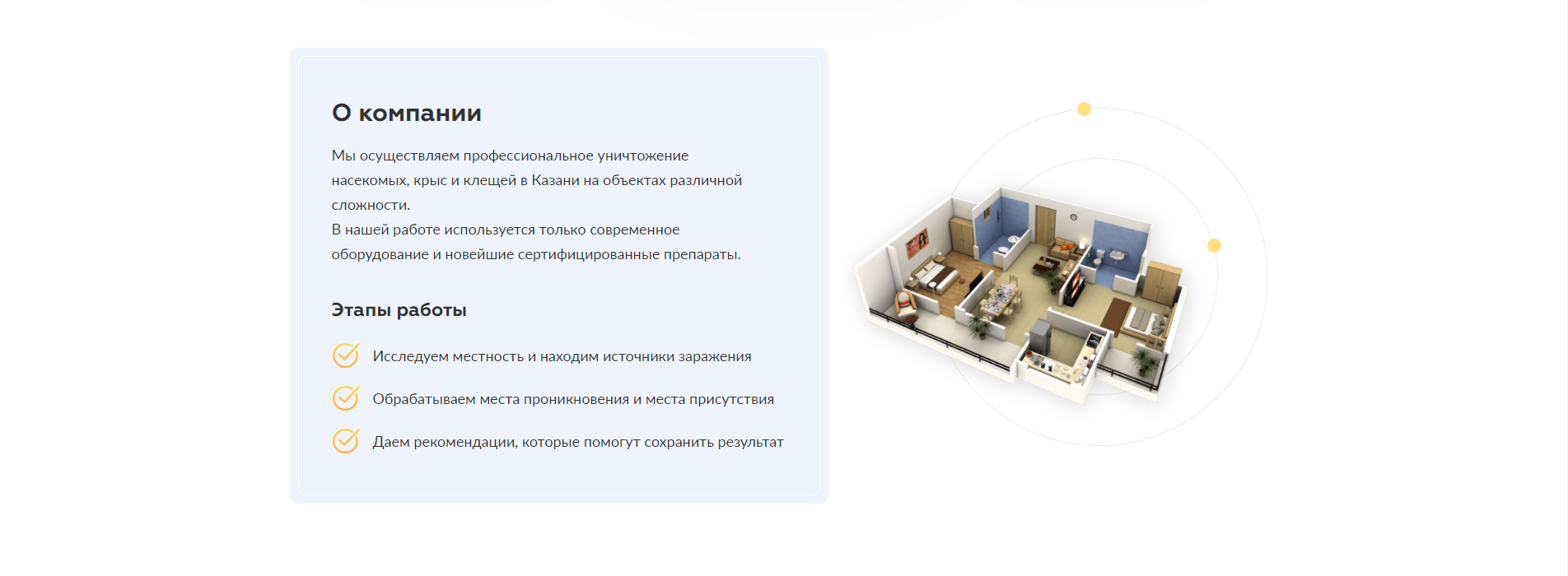 О компании

Мы осуществляем профессиональное уничтожение насекомых, крыс и клещей в Казани на объектах различной сложности.
В нашей работе используется только современное оборудование и новейшие сертифицированные препараты.

Этапы работы

Исследуем местность и находим источники заражения

Обрабатываем места проникновения и места присутствия

Даем рекомендации, которые помогут сохранить результат